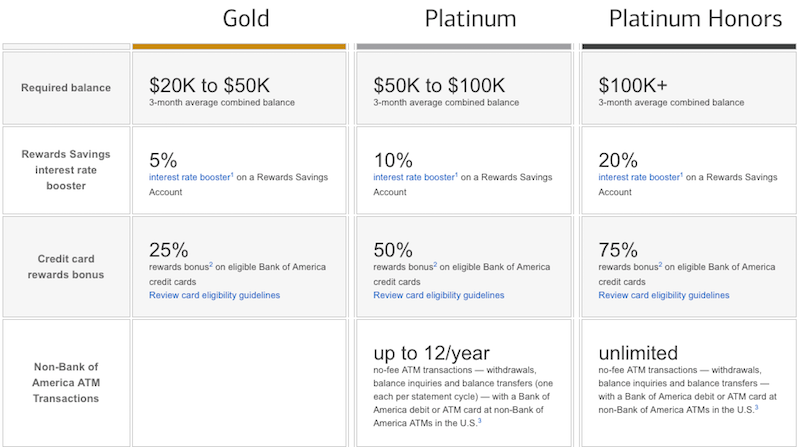 | | Gold | Platinum | Platinum Honors |
|---|---|---|---|
| Required balance | \$20K to \$50K 3-month average combined balance | \$50K to \$100K 3-month average combined balance | \$100K+ 3-month average combined balance |
| Rewards Savings interest rate booster | 5% interest rate booster$^1$ on a Rewards Savings Account | 10% interest rate booster$^1$ on a Rewards Savings Account | 20% interest rate booster$^1$ on a Rewards Savings Account |
| Credit card rewards bonus | 25% rewards bonus$^2$ on eligible Bank of America credit cards Review card eligibility guidelines | 50% rewards bonus$^2$ on eligible Bank of America credit cards Review card eligibility guidelines | 75% rewards bonus$^2$ on eligible Bank of America credit cards Review card eligibility guidelines |
| Non-Bank of America ATM Transactions | | up to 12/year no-fee ATM transactions — withdrawals, balance inquiries and balance transfers (one each per statement cycle) — with a Bank of America debit or ATM card at non-Bank of America ATMs in the U.S.$^3$ | unlimited no-fee ATM transactions — withdrawals, balance inquiries and balance transfers — with a Bank of America debit or ATM card at non-Bank of America ATMs in the U.S.$^3$ |